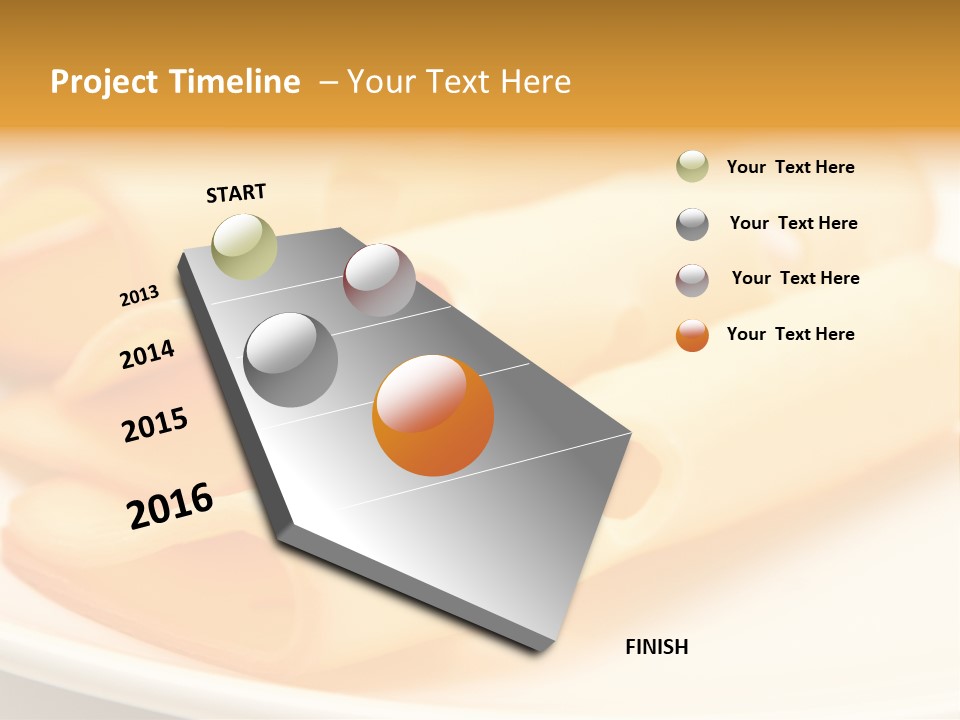 Project Timeline – Your Text Here

START

2013

2014

2015

2016

FINISH

Your Text Here

Your Text Here

Your Text Here

Your Text Here